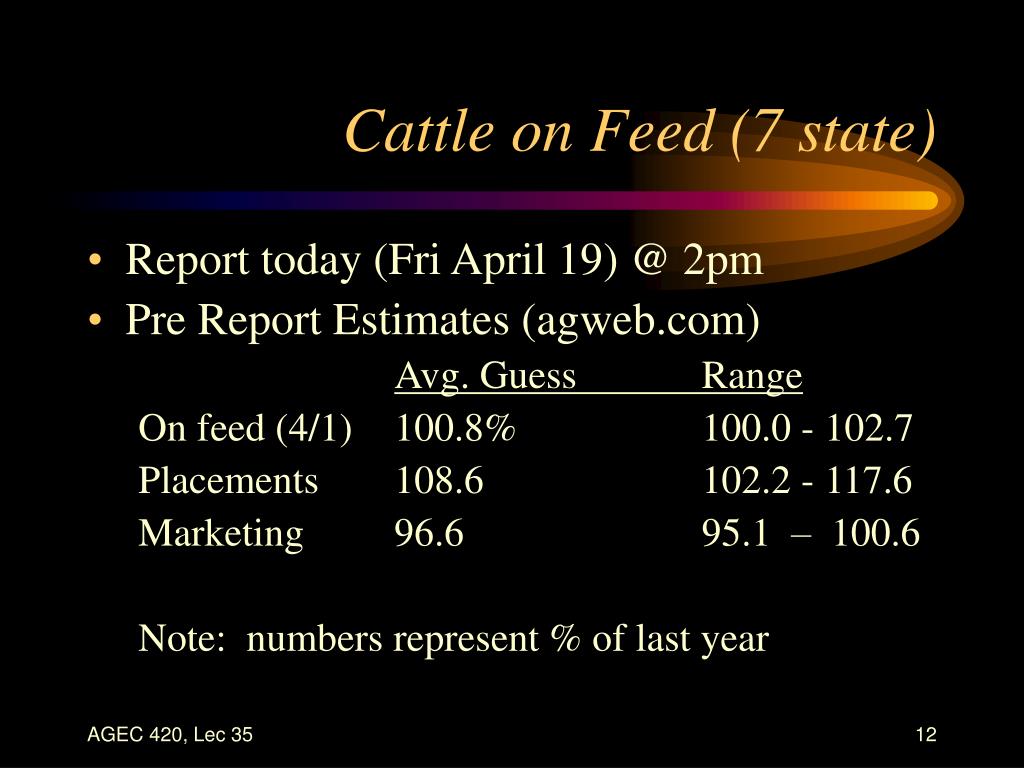 Cattle on Feed (7 state)

• Report today (Fri April 19) @ 2pm
• Pre Report Estimates (agweb.com)

| | Avg. Guess | Range |
|---|---|---|
| On feed (4/1) | 100.8% | 100.0 - 102.7 |
| Placements | 108.6 | 102.2 - 117.6 |
| Marketing | 96.6 | 95.1 – 100.6 |

Note: numbers represent % of last year

AGEC 420, Lec 35

12